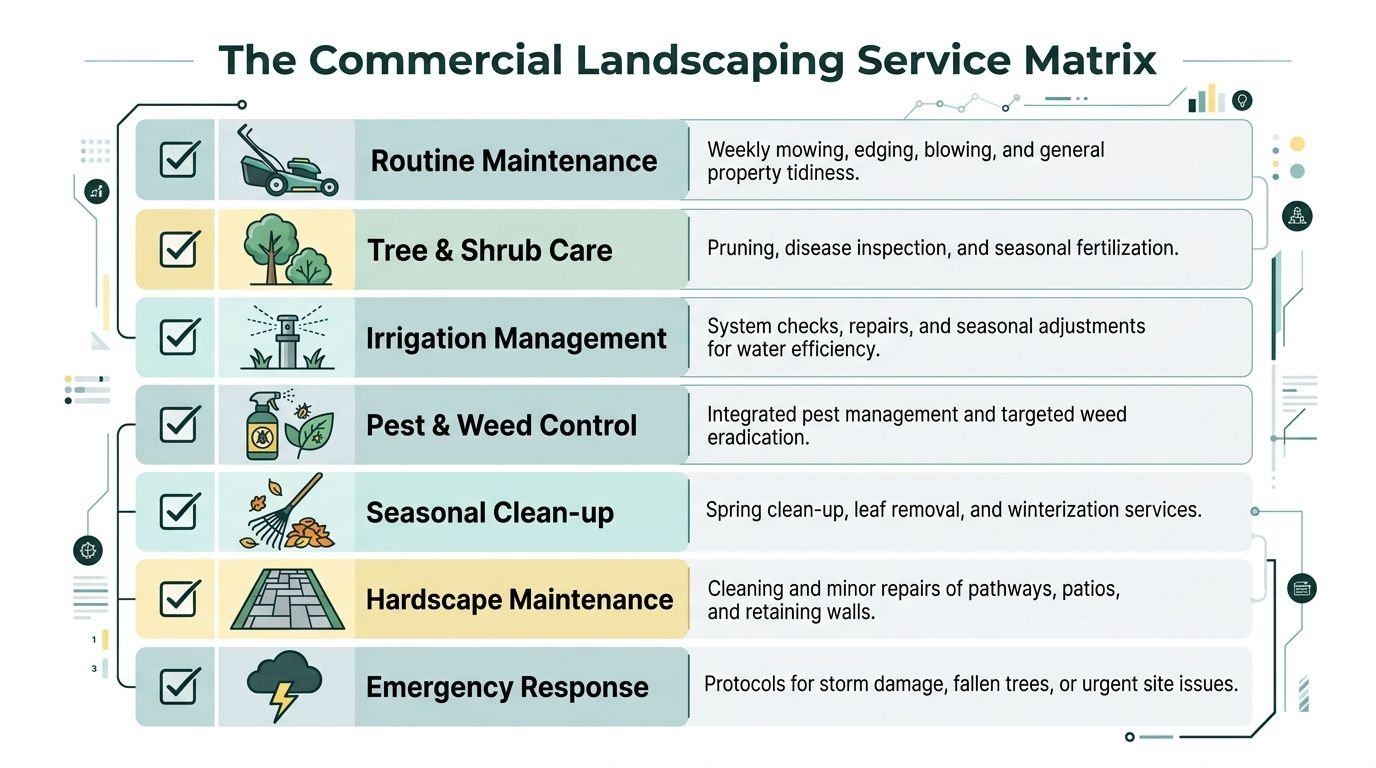 The Commercial Landscaping Service Matrix

Routine Maintenance
Weekly mowing, edging, blowing, and general property tidiness.

Tree & Shrub Care
Pruning, disease inspection, and seasonal fertilization.

Irrigation Management
System checks, repairs, and seasonal adjustments for water efficiency.

Pest & Weed Control
Integrated pest management and targeted weed eradication.

Seasonal Clean-up
Spring clean-up, leaf removal, and winterization services.

Hardscape Maintenance
Cleaning and minor repairs of pathways, patios, and retaining walls.

Emergency Response
Protocols for storm damage, fallen trees, or urgent site issues.

1
3